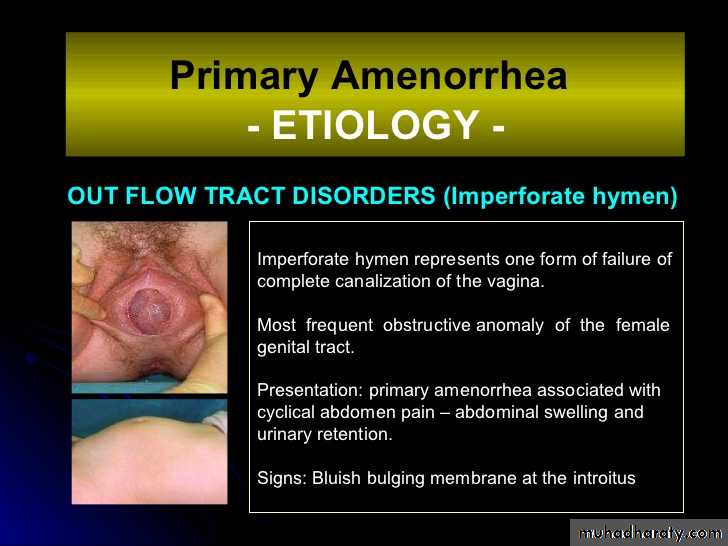 Primary Amenorrhea
- ETIOLOGY -

OUT FLOW TRACT DISORDERS (Imperforate hymen)

Imperforate hymen represents one form of failure of complete canalization of the vagina.

Most frequent obstructive anomaly of the female genital tract.

Presentation: primary amenorrhea associated with cyclical abdomen pain – abdominal swelling and urinary retention.

Signs: Bluish bulging membrane at the introitus

muhadharaty.com